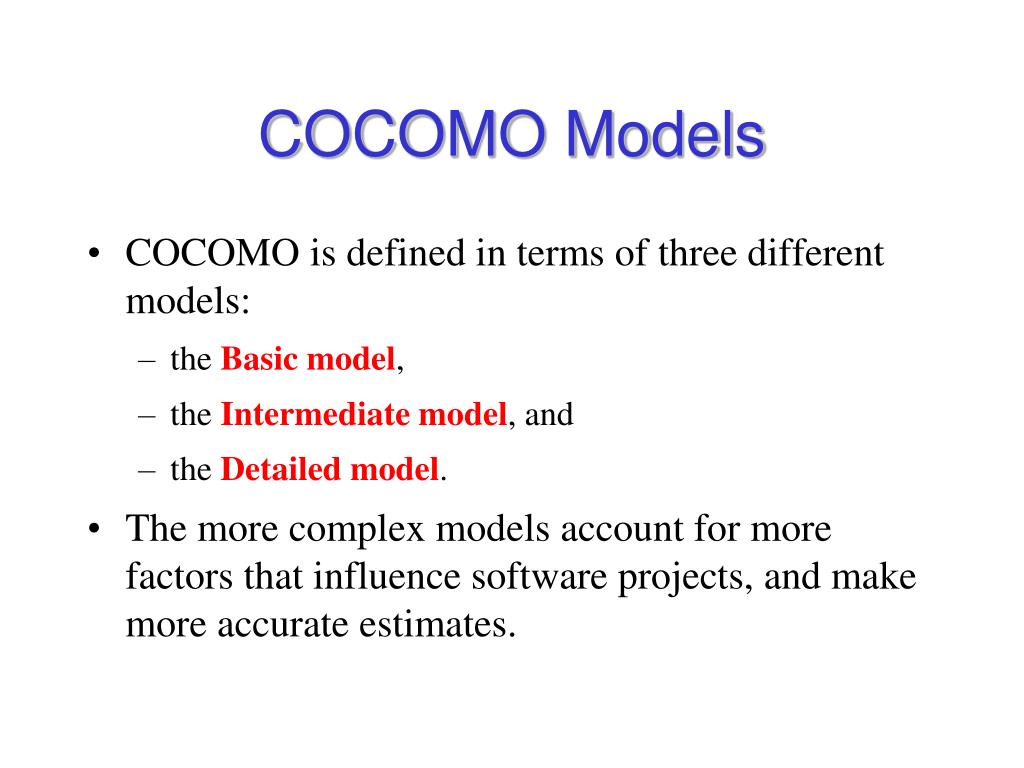 COCOMO Models

• COCOMO is defined in terms of three different models:
– the Basic model,
– the Intermediate model, and
– the Detailed model.

• The more complex models account for more factors that influence software projects, and make more accurate estimates.